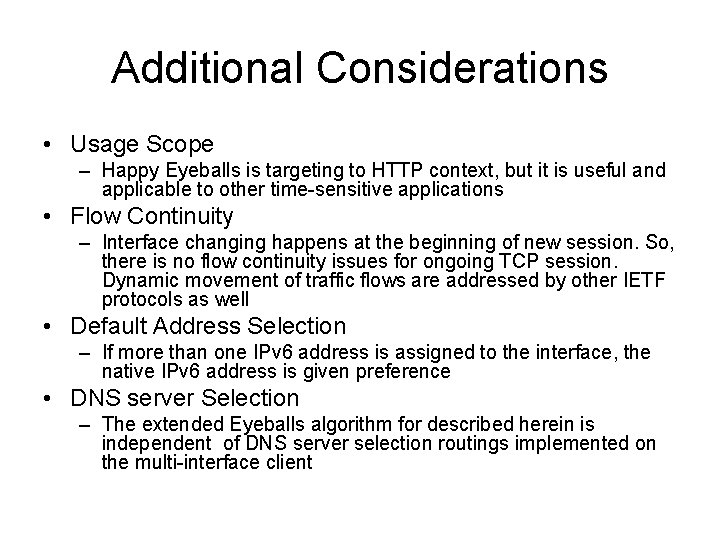 Additional Considerations

• Usage Scope
– Happy Eyeballs is targeting to HTTP context, but it is useful and applicable to other time-sensitive applications

• Flow Continuity
– Interface changing happens at the beginning of new session. So, there is no flow continuity issues for ongoing TCP session. Dynamic movement of traffic flows are addressed by other IETF protocols as well

• Default Address Selection
– If more than one IPv6 address is assigned to the interface, the native IPv6 address is given preference

• DNS server Selection
– The extended Eyeballs algorithm for described herein is independent of DNS server selection routings implemented on the multi-interface client